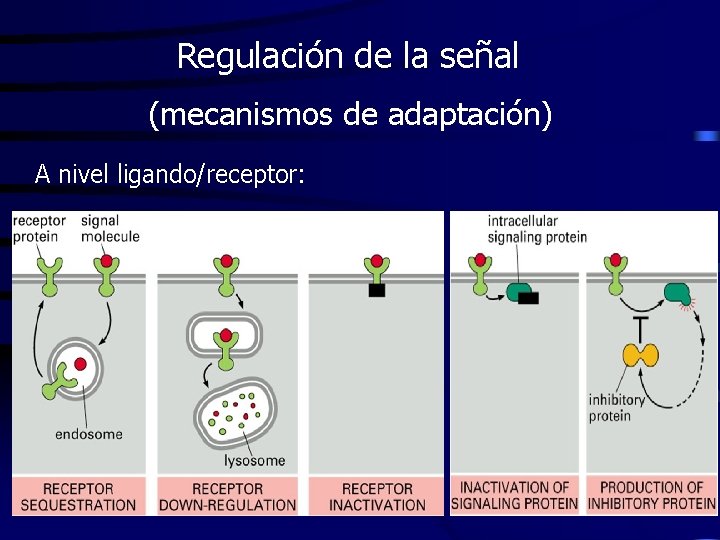 Regulación de la señal

(mecanismos de adaptación)

A nivel ligando/receptor:

receptor protein

signal molecule

endosome

lysosome

intracellular signaling protein

inhibitory protein

RECEPTOR SEQUESTRATION

RECEPTOR DOWN-REGULATION

RECEPTOR INACTIVATION

INACTIVATION OF SIGNALING PROTEIN

PRODUCTION OF INHIBITORY PROTEIN